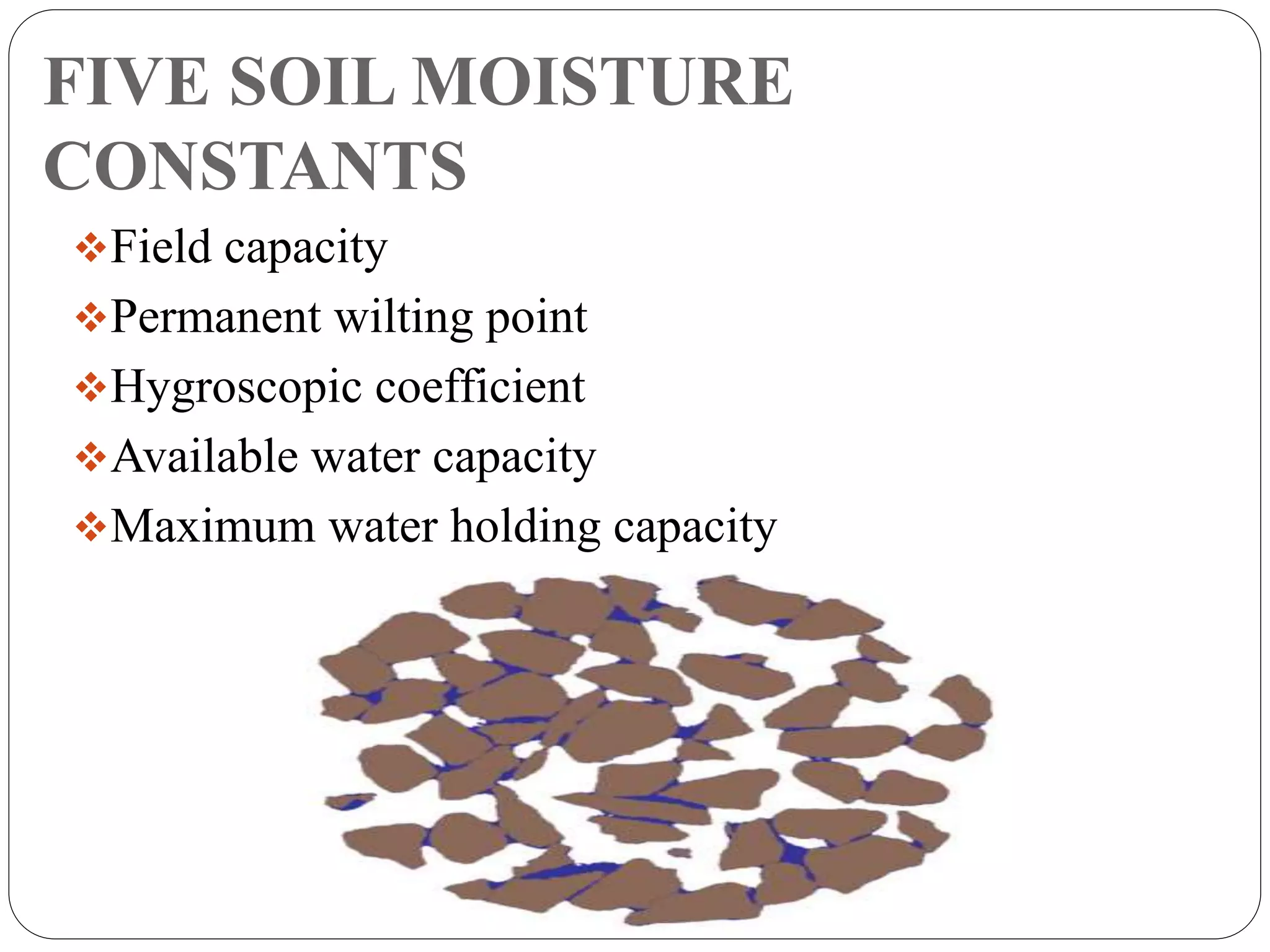 FIVE SOIL MOISTURE CONSTANTS

❖Field capacity
❖Permanent wilting point
❖Hygroscopic coefficient
❖Available water capacity
❖Maximum water holding capacity